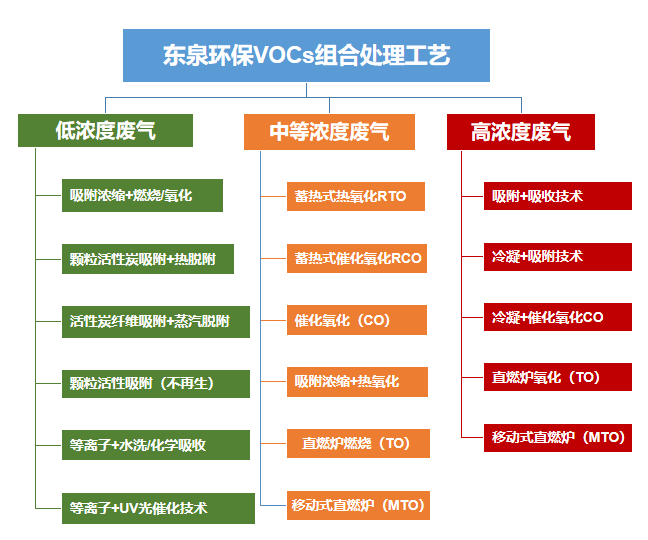 东泉环保VOCs组合处理工艺

低浓度废气

吸附浓缩+燃烧/氧化

颗粒活性炭吸附+热脱附

活性炭纤维吸附+蒸汽脱附

颗粒活性吸附（不再生）

等离子+水洗/化学吸收

等离子+UV光催化技术

中等浓度废气

蓄热式热氧化RTO

蓄热式催化氧化RCO

催化氧化（CO）

吸附浓缩+热氧化

直燃炉燃烧（TO）

移动式直燃炉（MTO）

高浓度废气

吸附+吸收技术

冷凝+吸附技术

冷凝+催化氧化CO

直燃炉氧化（TO）

移动式直燃炉（MTO）